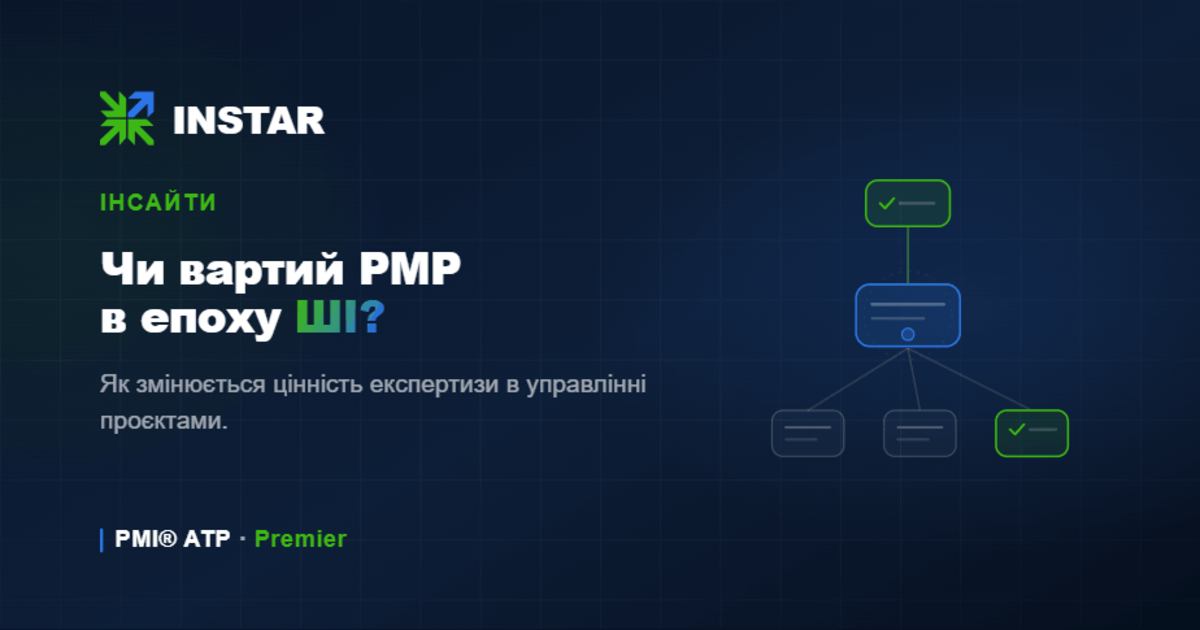 INSTAR

ІНСАЙТИ

Чи вартий PMP в епоху ШІ?

Як змінюється цінність експертизи в управлінні проєктами.

PMI® ATP · Premier